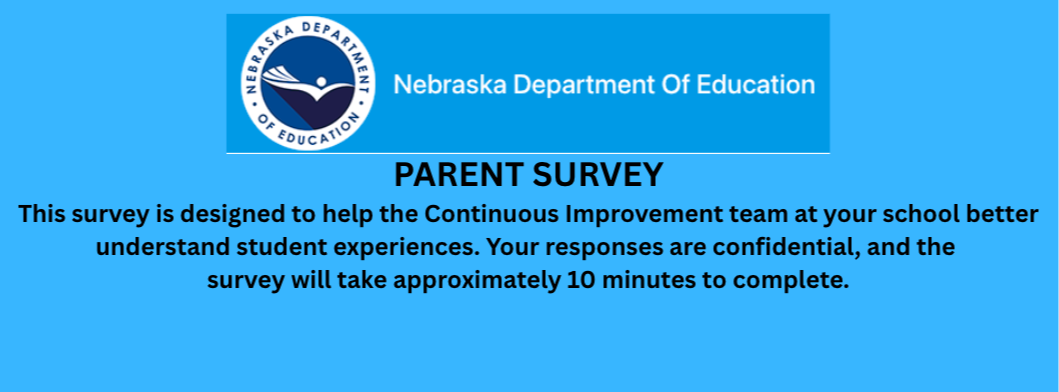 NEBRASKA DEPARTMENT OF EDUCATION

Nebraska Department Of Education

PARENT SURVEY

This survey is designed to help the Continuous Improvement team at your school better understand student experiences. Your responses are confidential, and the survey will take approximately 10 minutes to complete.